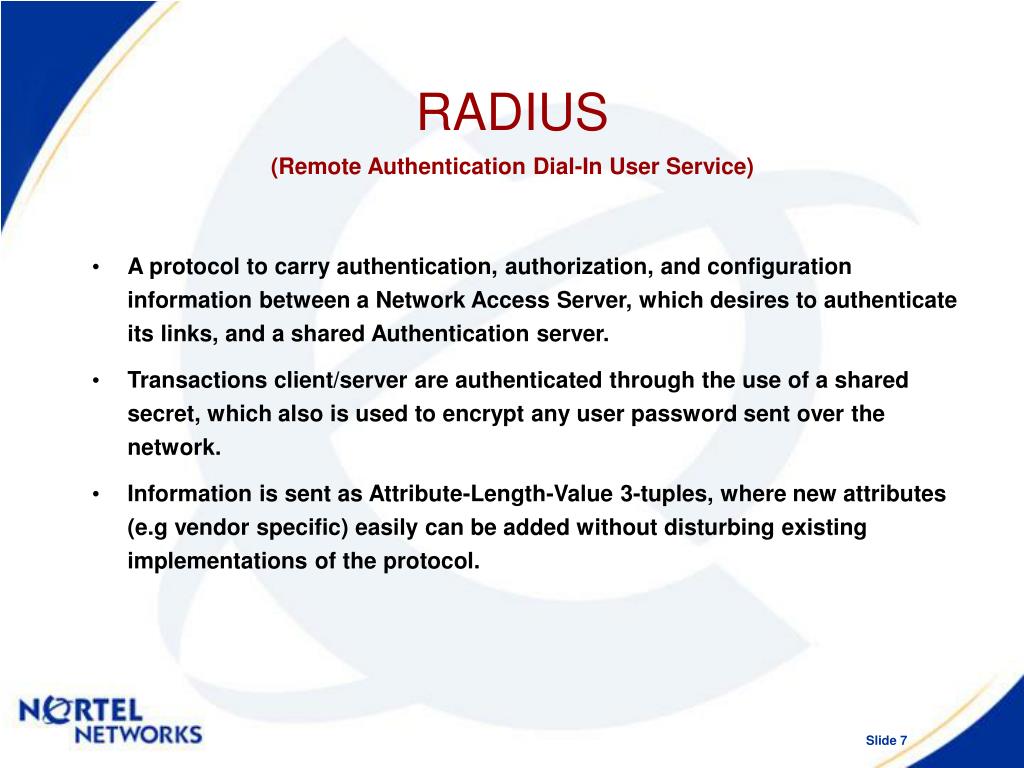 RADIUS

(Remote Authentication Dial-In User Service)

• A protocol to carry authentication, authorization, and configuration information between a Network Access Server, which desires to authenticate its links, and a shared Authentication server.

• Transactions client/server are authenticated through the use of a shared secret, which also is used to encrypt any user password sent over the network.

• Information is sent as Attribute-Length-Value 3-tuples, where new attributes (e.g vendor specific) easily can be added without disturbing existing implementations of the protocol.

NORTEL NETWORKS

Slide 7